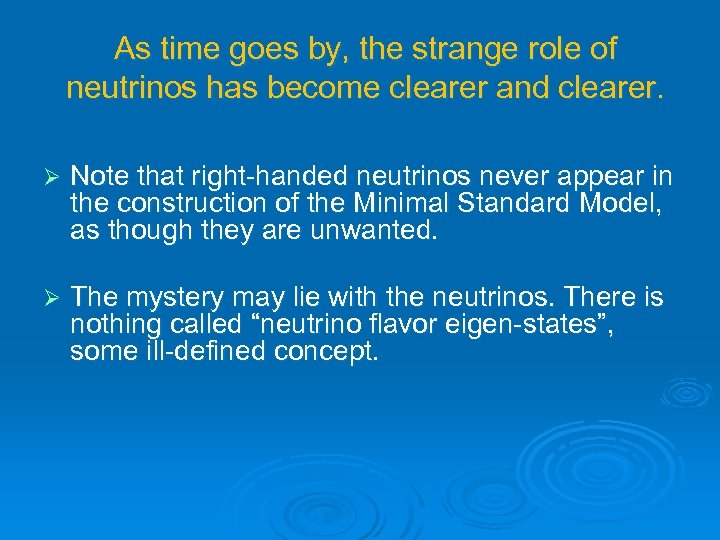 As time goes by, the strange role of neutrinos has become clearer and clearer.

➢ Note that right-handed neutrinos never appear in the construction of the Minimal Standard Model, as though they are unwanted.

➢ The mystery may lie with the neutrinos. There is nothing called “neutrino flavor eigen-states”, some ill-defined concept.